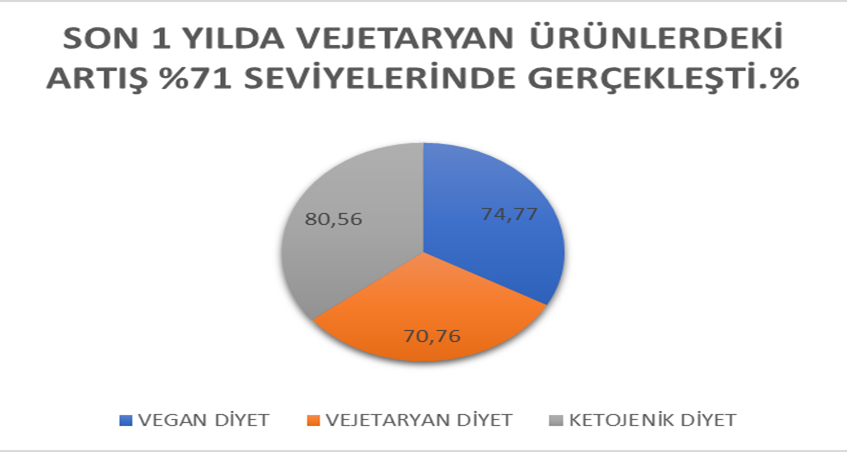 SON 1 YILDA VEJETARYAN ÜRÜNLERDEKİ ARTIŞ %71 SEVİYELERİNDE GERÇEKLEŞTİ.%

74,77

70,76

80,56

VEGAN DİYET
VEJETARYAN DİYET
KETOJENİK DİYET